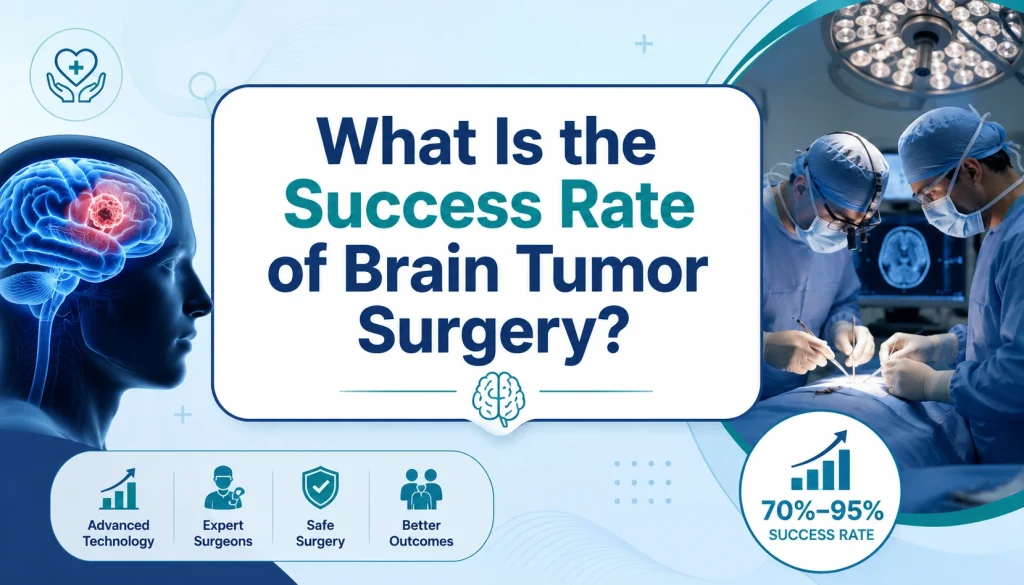 What Is the Success Rate of Brain Tumor Surgery?

Advanced Technology

Expert Surgeons

Safe Surgery

Better Outcomes

70%–95% SUCCESS RATE